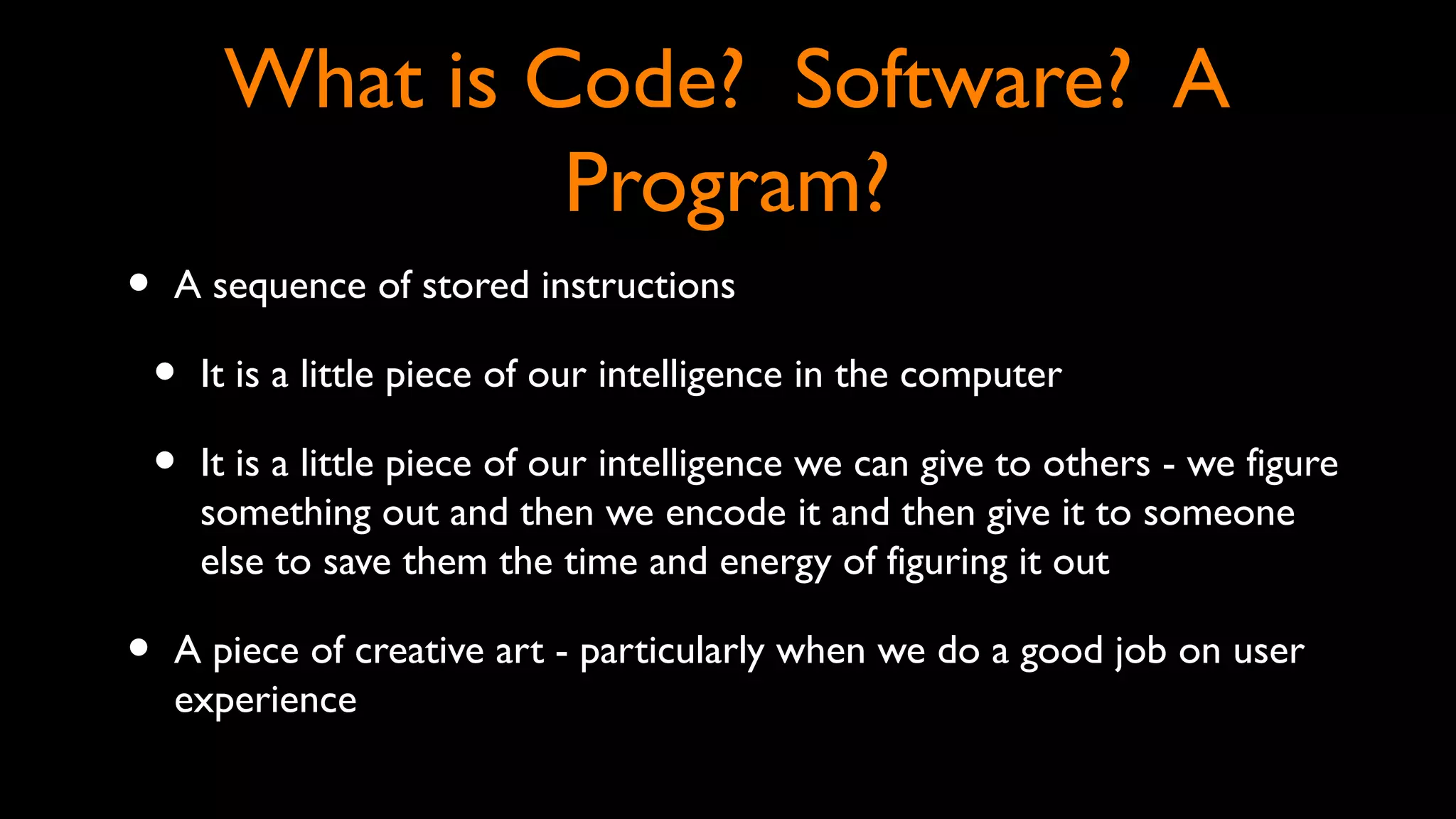 What is Code? Software? A Program?

• A sequence of stored instructions

• It is a little piece of our intelligence in the computer

• It is a little piece of our intelligence we can give to others - we figure something out and then we encode it and then give it to someone else to save them the time and energy of figuring it out

• A piece of creative art - particularly when we do a good job on user experience